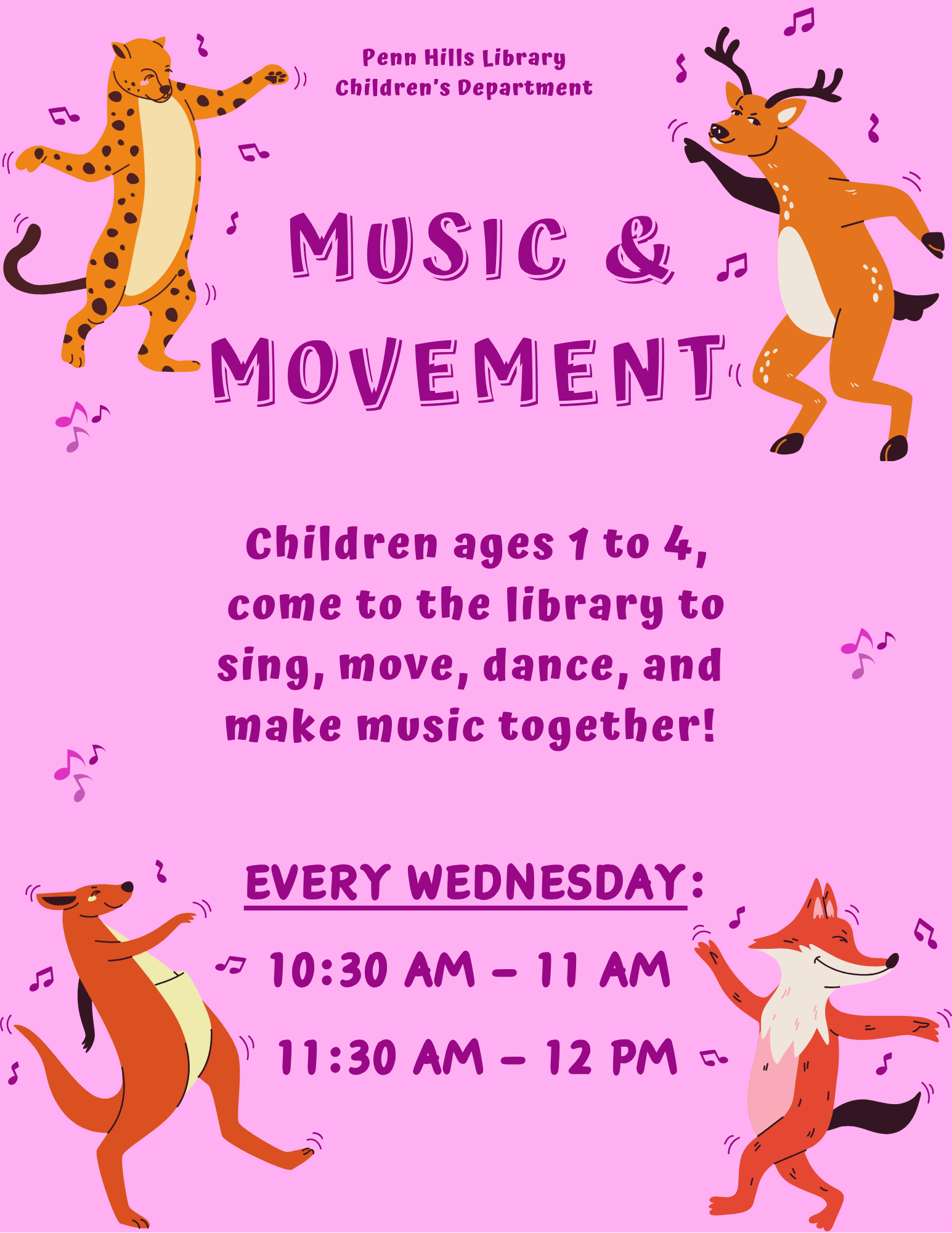 Penn Hills Library
Children's Department

MUSIC &
MOVEMENT

Children ages 1 to 4, come to the library to sing, move, dance, and make music together!

EVERY WEDNESDAY:

10:30 AM – 11 AM

11:30 AM – 12 PM